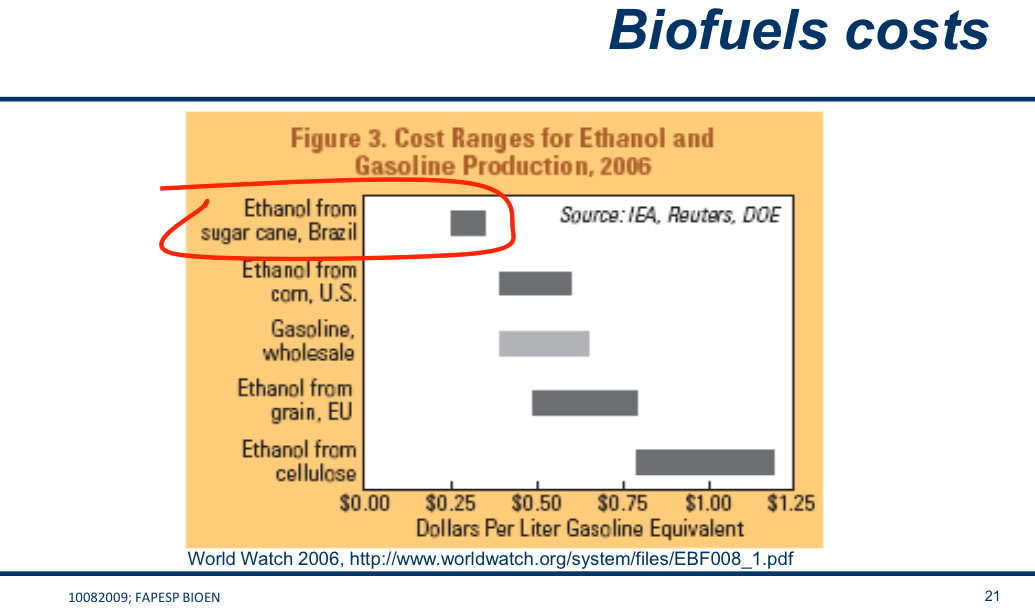 Biofuels costs

Figure 3. Cost Ranges for Ethanol and Gasoline Production, 2006

Source: IEA, Reuters, DOE

Ethanol from sugar cane, Brazil

Ethanol from corn, U.S.

Gasoline, wholesale

Ethanol from grain, EU

Ethanol from cellulose

$0.00 $0.25 $0.50 $0.75 $1.00 $1.25

Dollars Per Liter Gasoline Equivalent

World Watch 2006, http://www.worldwatch.org/system/files/EBF008_1.pdf

10082009; FAPESP BIOEN

21